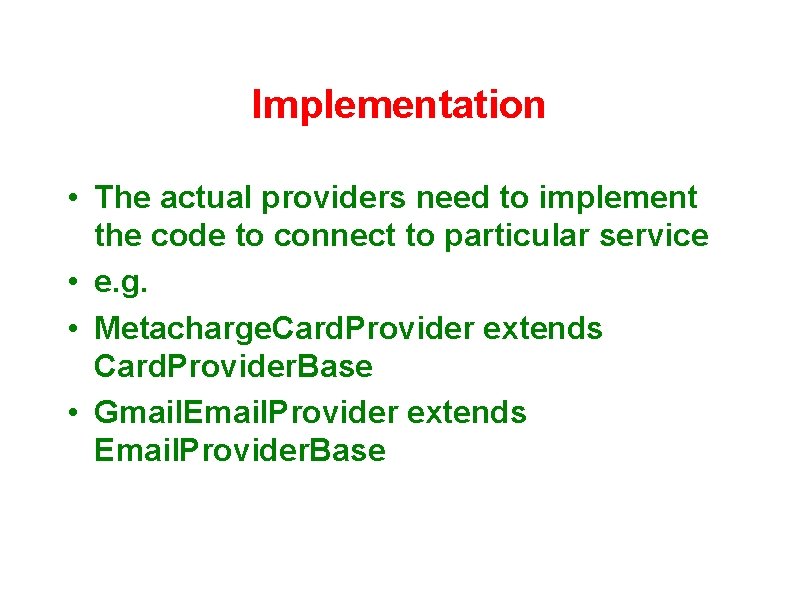 Implementation

• The actual providers need to implement the code to connect to particular service
• e.g.
• MetachargeCardProvider extends CardProviderBase
• GmailEmailProvider extends EmailProviderBase